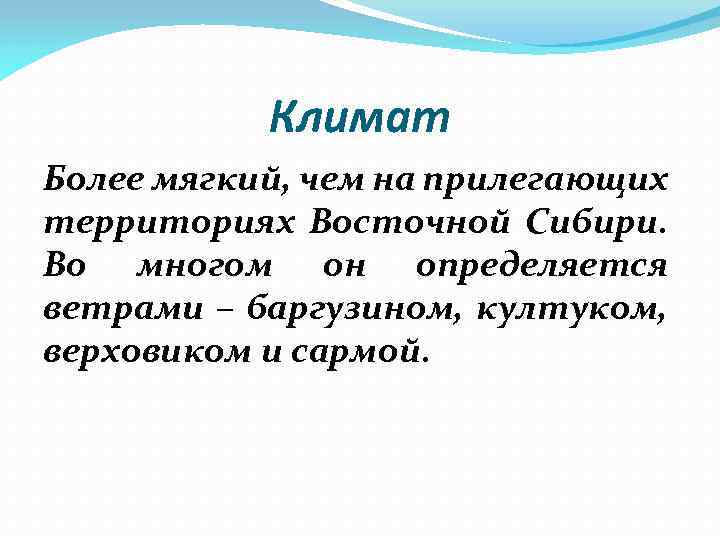 Климат

Более мягкий, чем на прилегающих территориях Восточной Сибири. Во многом он определяется ветрами – баргузином, култуком, верховиком и сармой.